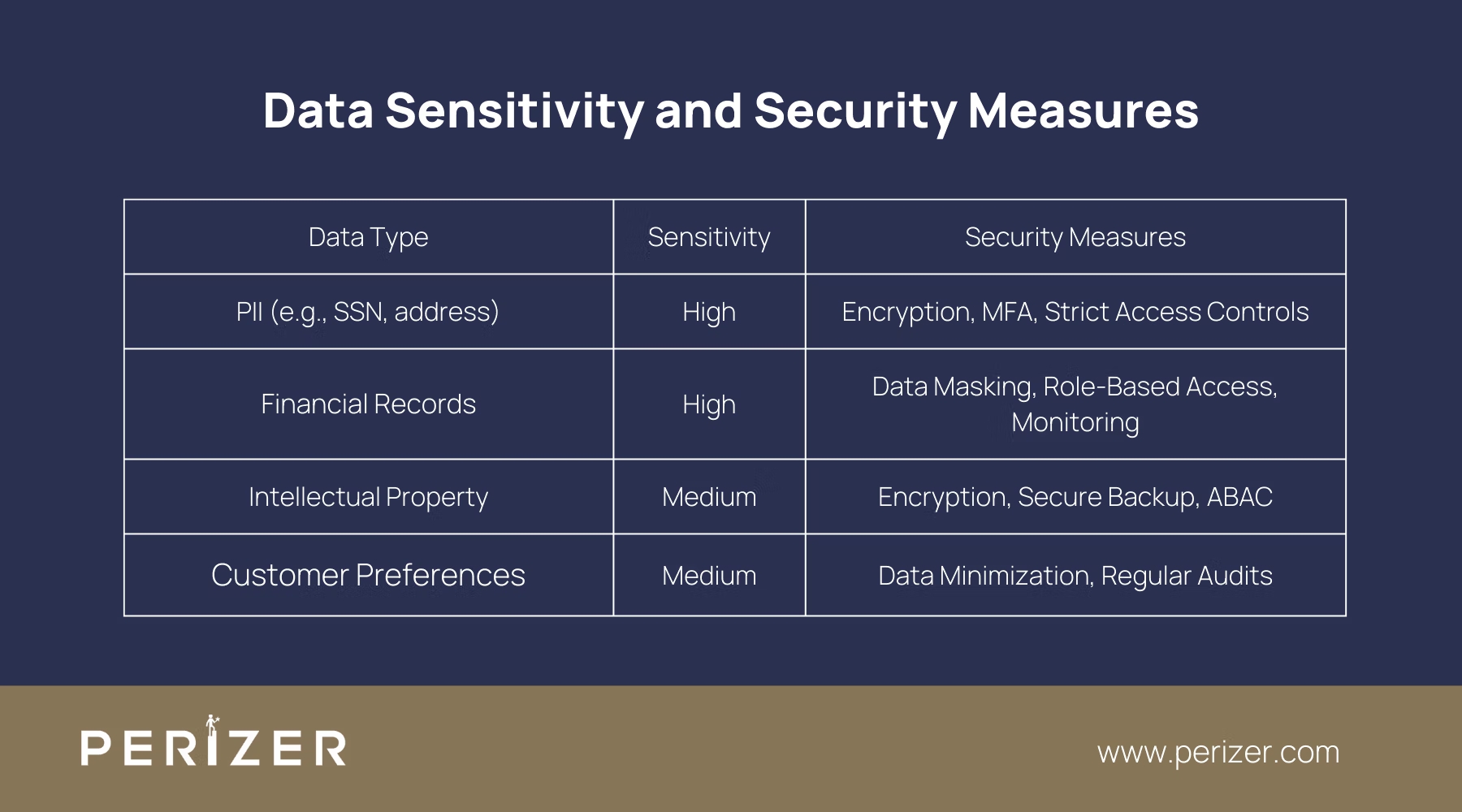 Data Sensitivity and Security Measures

| Data Type | Sensitivity | Security Measures |
|---|---|---|
| PII (e.g., SSN, address) | High | Encryption, MFA, Strict Access Controls |
| Financial Records | High | Data Masking, Role-Based Access, Monitoring |
| Intellectual Property | Medium | Encryption, Secure Backup, ABAC |
| Customer Preferences | Medium | Data Minimization, Regular Audits |

PERIZER

www.perizer.com